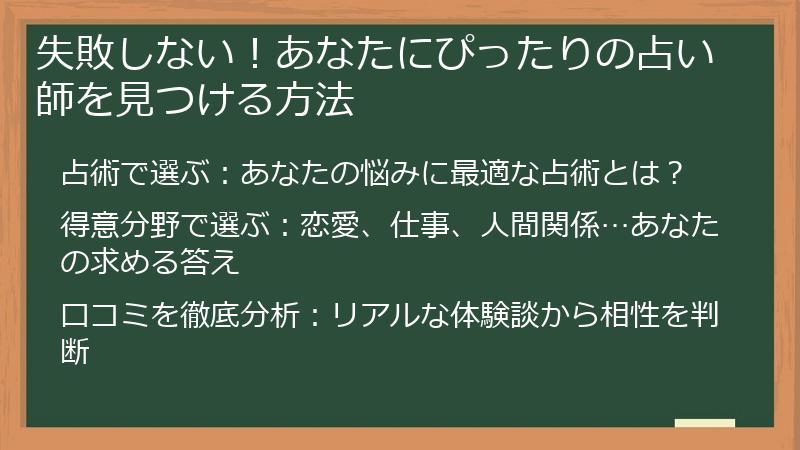 失敗しない！あなたにぴったりの占い師を見つける方法

占術で選ぶ：あなたの悩みに最適な占術とは？

得意分野で選ぶ：恋愛、仕事、人間関係…あなたの求める答え

口コミを徹底分析：リアルな体験談から相性を判断